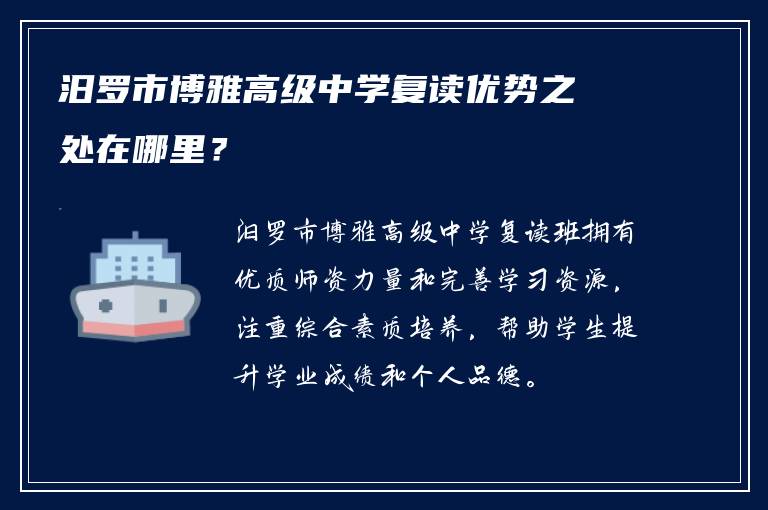 汨罗市博雅高级中学复读优势之处在哪里？

汨罗市博雅高级中学复读班拥有优质师资力量和完善学习资源，注重综合素质培养，帮助学生提升学业成绩和个人品德。